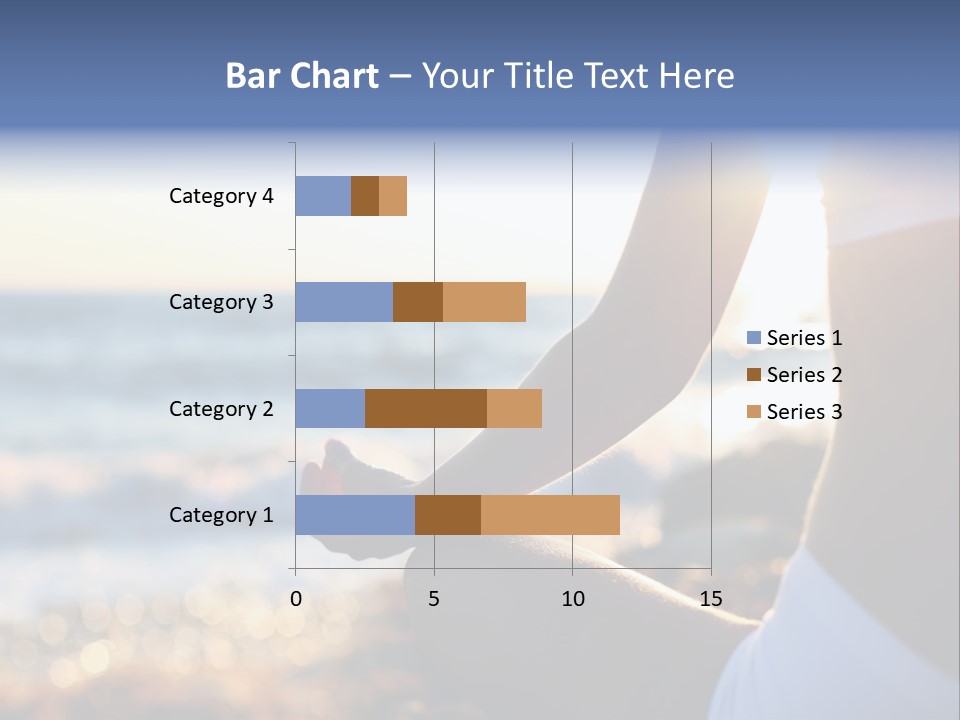 Bar Chart – Your Title Text Here

Category 4
Category 3
Category 2
Category 1

0
5
10
15

Series 1
Series 2
Series 3